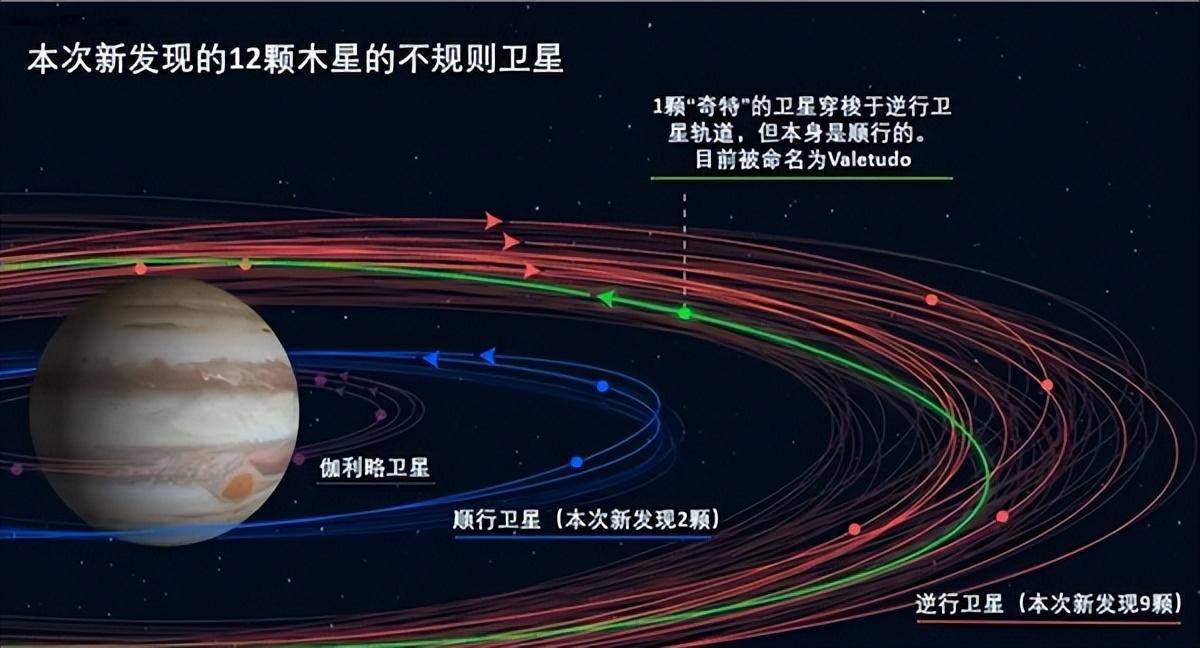 本次新发现的12颗木星的不规则卫星

1颗“奇特”的卫星穿梭于逆行卫星轨道，但本身是顺行的。目前被命名为Valetudo

伽利略卫星

顺行卫星（本次新发现2颗）

逆行卫星（本次新发现9颗）